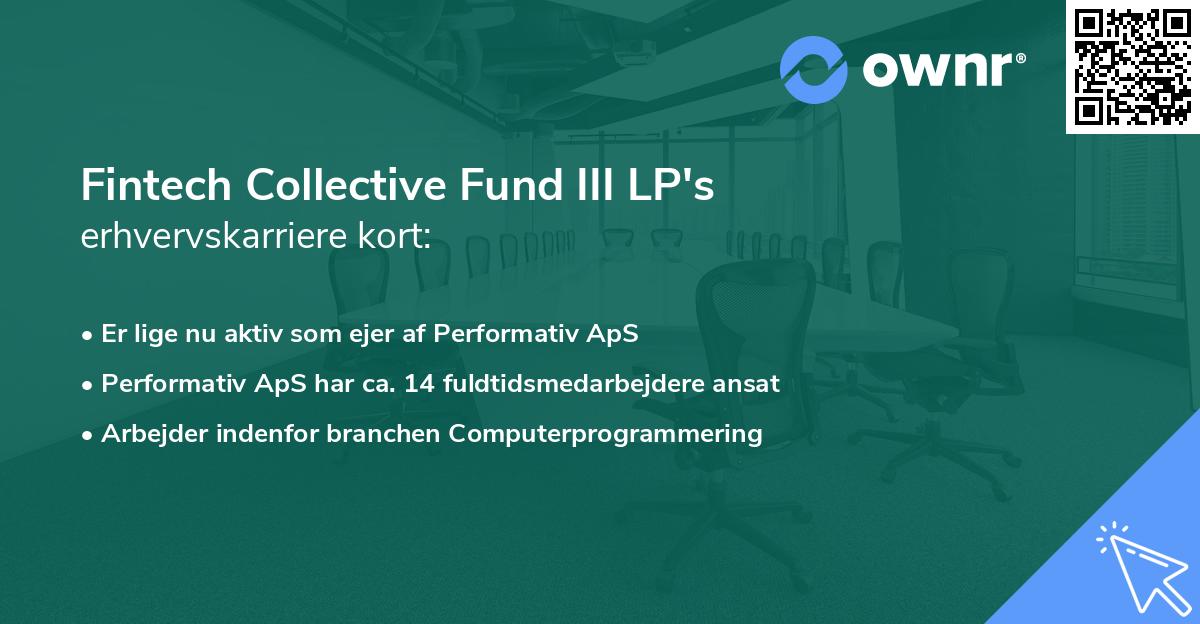 ownr®

Fintech Collective Fund III LP's
erhvervskarriere kort:

• Er lige nu aktiv som ejer af Performativ ApS
• Performativ ApS har ca. 14 fuldtidsmedarbejdere ansat
• Arbejder indenfor branchen Computerprogrammering